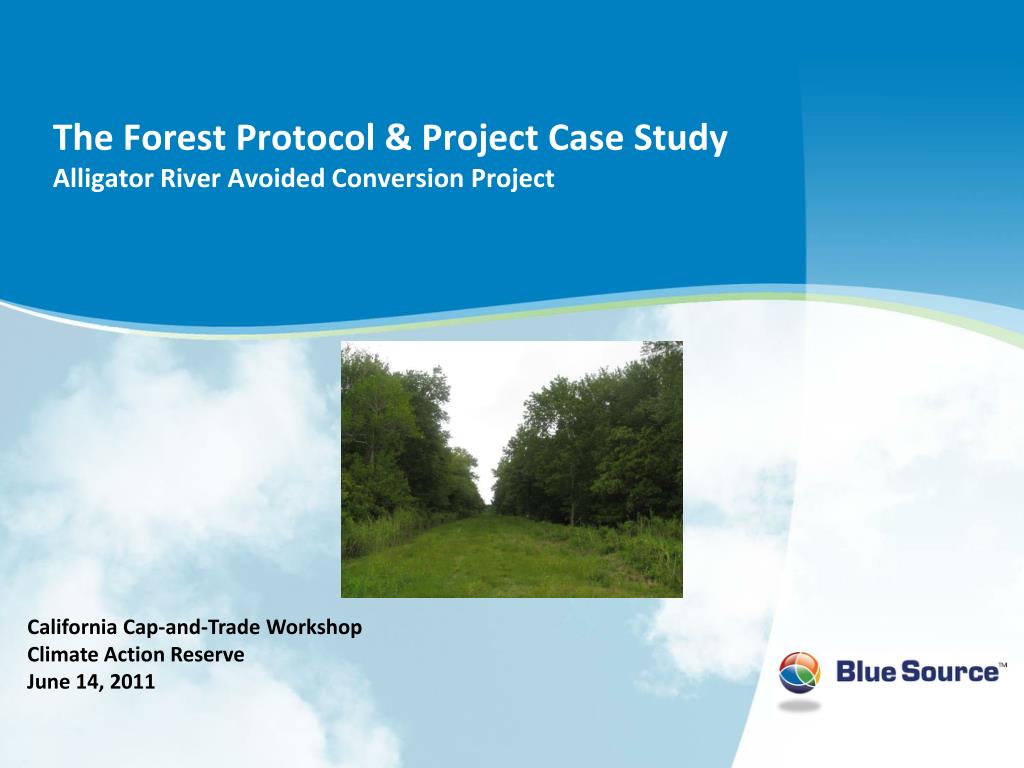 The Forest Protocol & Project Case Study
Alligator River Avoided Conversion Project

California Cap-and-Trade Workshop
Climate Action Reserve
June 14, 2011

Blue Source™